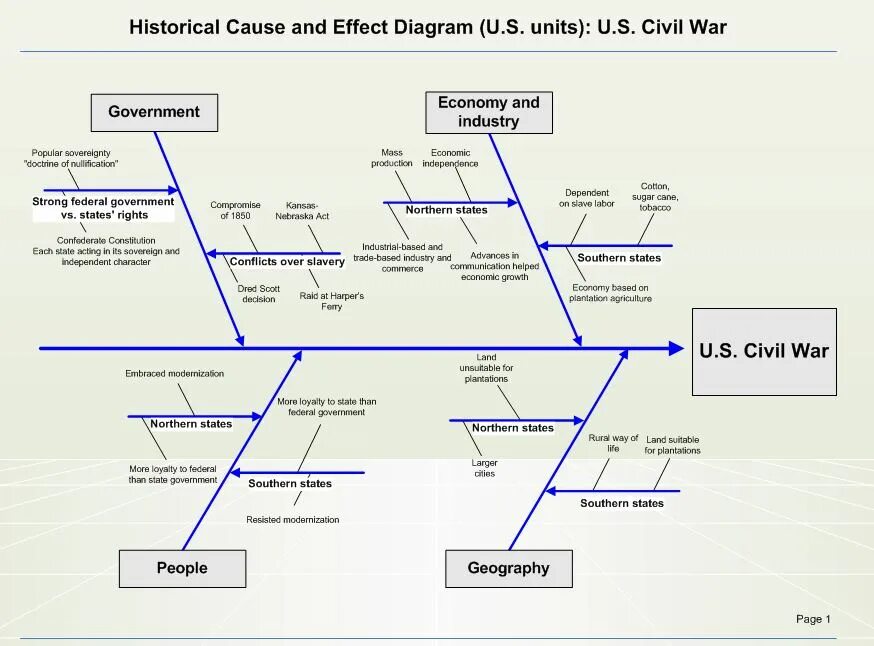 Historical Cause and Effect Diagram (U.S. units): U.S. Civil War

Government

Popular sovereignty "doctrine of nullification"

Strong federal government vs. states' rights

Confederate Constitution Each state acting in its sovereign and independent character

Compromise of 1850

Kansas-Nebraska Act

Conflicts over slavery

Dred Scott decision

Raid at Harper's Ferry

Economy and industry

Mass production

Economic independence

Northern states

Industrial-based and trade-based industry and commerce

Advances in communication helped economic growth

Dependent on slave labor

Cotton, sugar cane, tobacco

Southern states

Economy based on plantation agriculture

U.S. Civil War

Embraced modernization

Northern states

More loyalty to federal than state government

More loyalty to state than federal government

Southern states

Resisted modernization

People

Land unsuitable for plantations

Northern states

Larger cities

Rural way of life

Land suitable for plantations

Southern states

Geography

Page 1